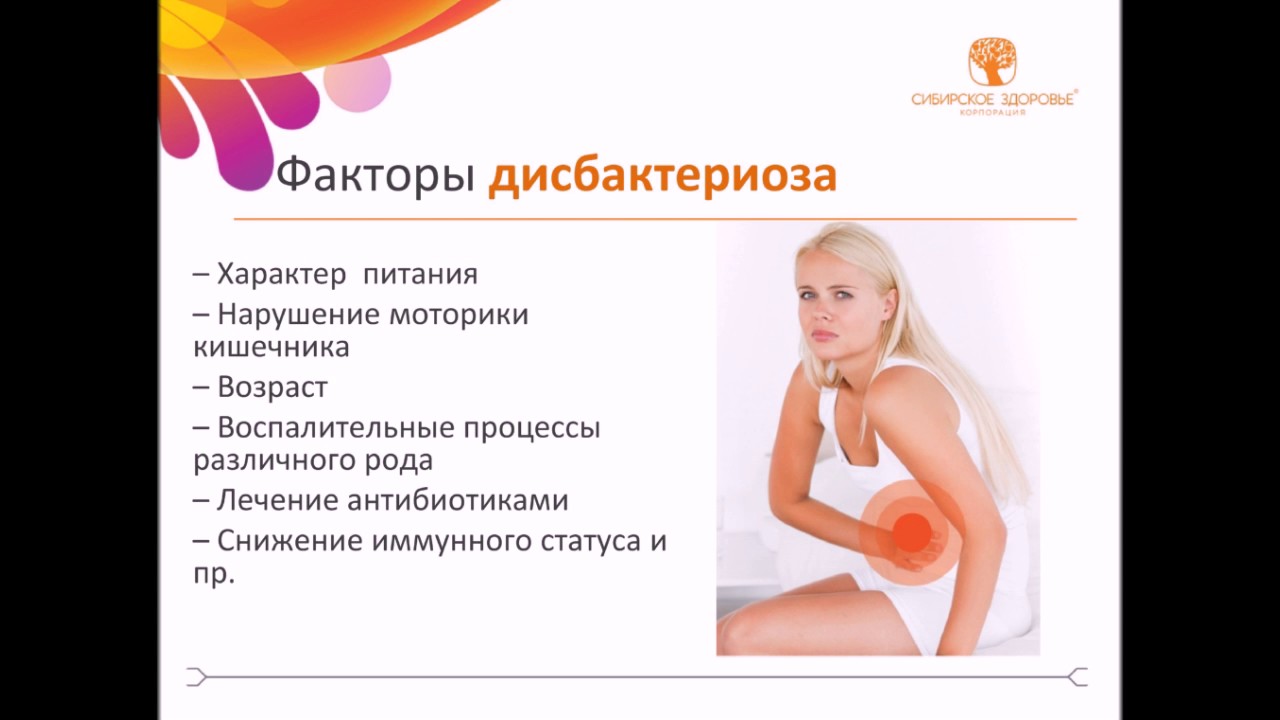 СИБИРСКОЕ ЗДОРОВЬЕ®
КОРПОРАЦИЯ

Факторы дисбактериоза

– Характер питания
– Нарушение моторики кишечника
– Возраст
– Воспалительные процессы различного рода
– Лечение антибиотиками
– Снижение иммунного статуса и пр.